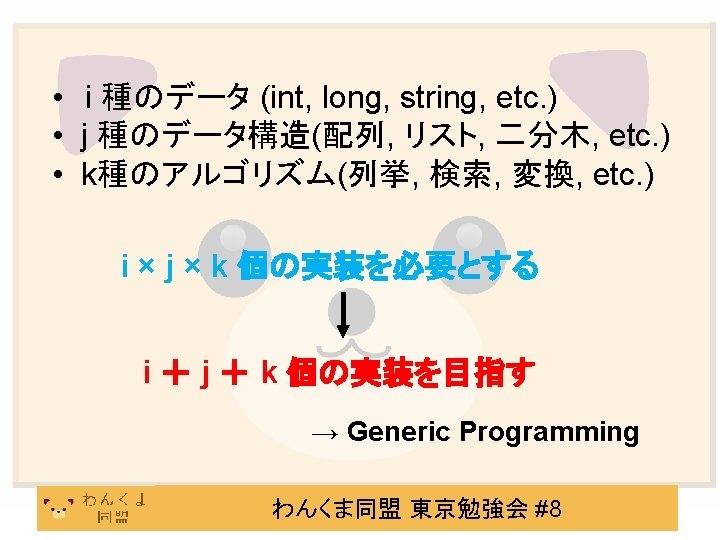 • i 種のデータ (int, long, string, etc.)
• j 種のデータ構造(配列, リスト, 二分木, etc.)
• k種のアルゴリズム(列挙, 検索, 変換, etc.)

i × j × k 個の実装を必要とする

i ＋ j ＋ k 個の実装を目指す

→ Generic Programming

わんくま同盟

わんくま同盟 東京勉強会 #8